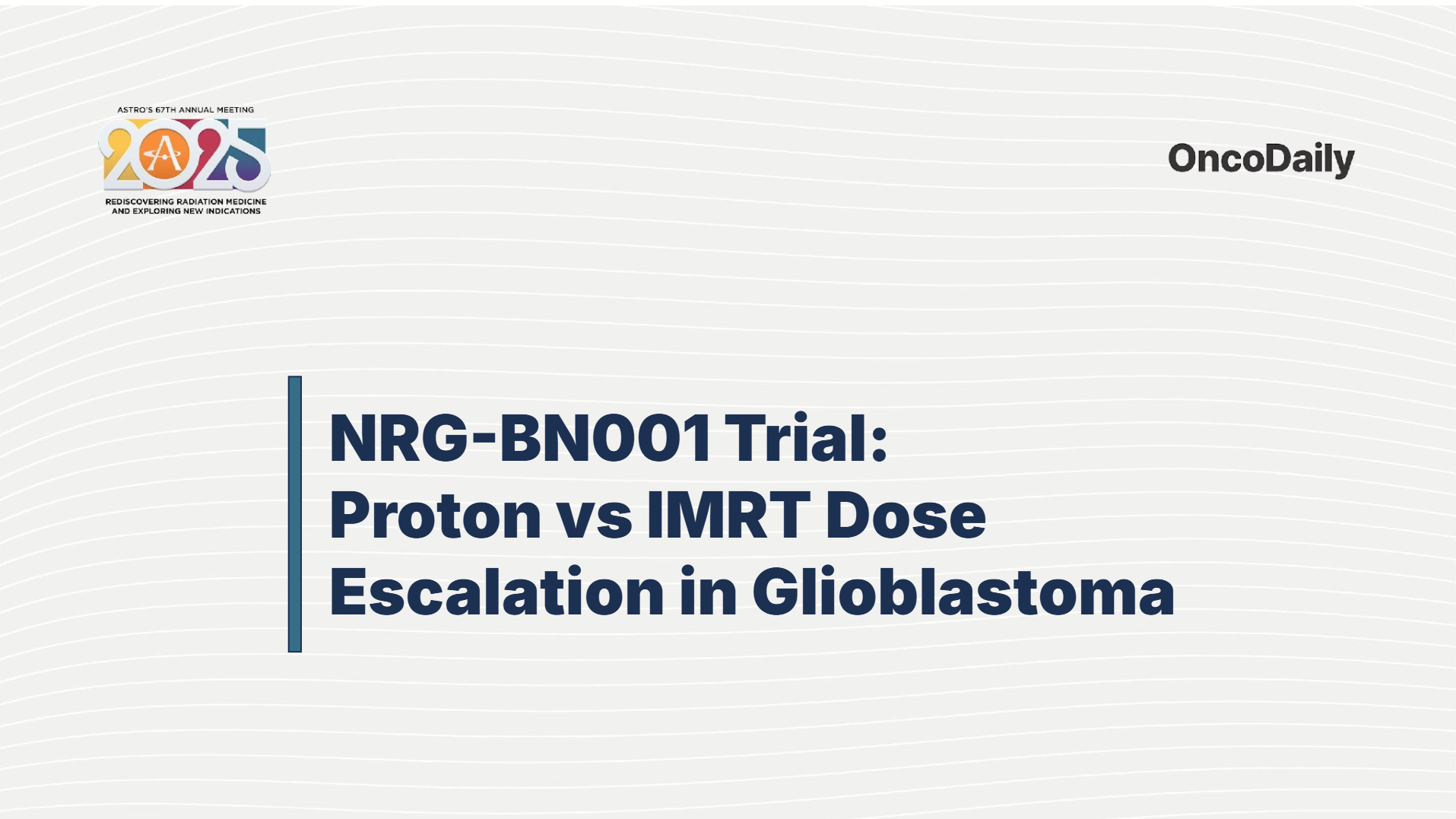 ASTRO'S 67TH ANNUAL MEETING
2025
REDISCOVERING RADIATION MEDICINE AND EXPLORING NEW INDICATIONS

OncoDaily

NRG-BN001 Trial: Proton vs IMRT Dose Escalation in Glioblastoma